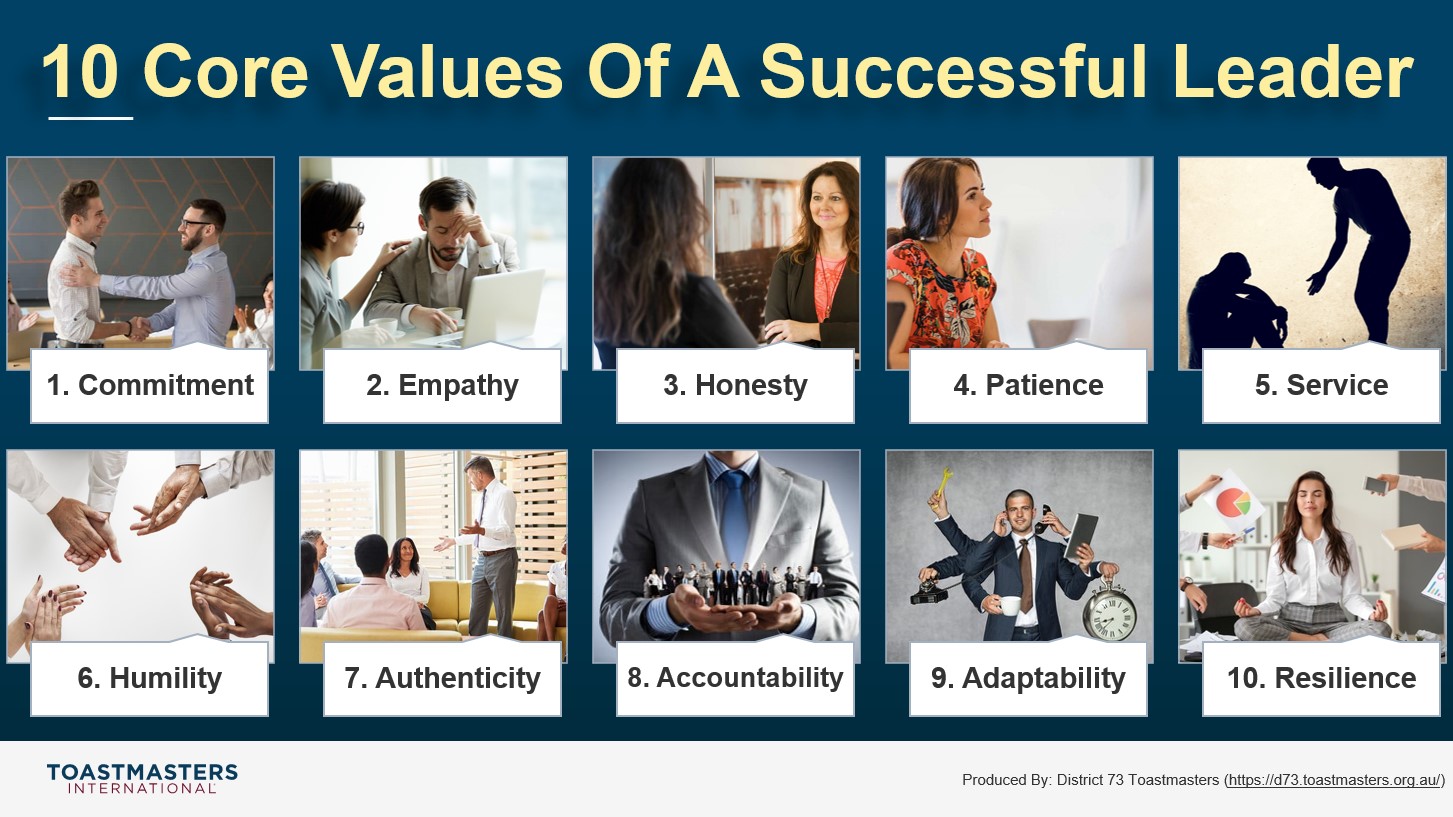 10 Core Values Of A Successful Leader

1. Commitment

2. Empathy

3. Honesty

4. Patience

5. Service

6. Humility

7. Authenticity

8. Accountability

9. Adaptability

10. Resilience

TOASTMASTERS INTERNATIONAL

Produced By: District 73 Toastmasters (https://d73.toastmasters.org.au/)